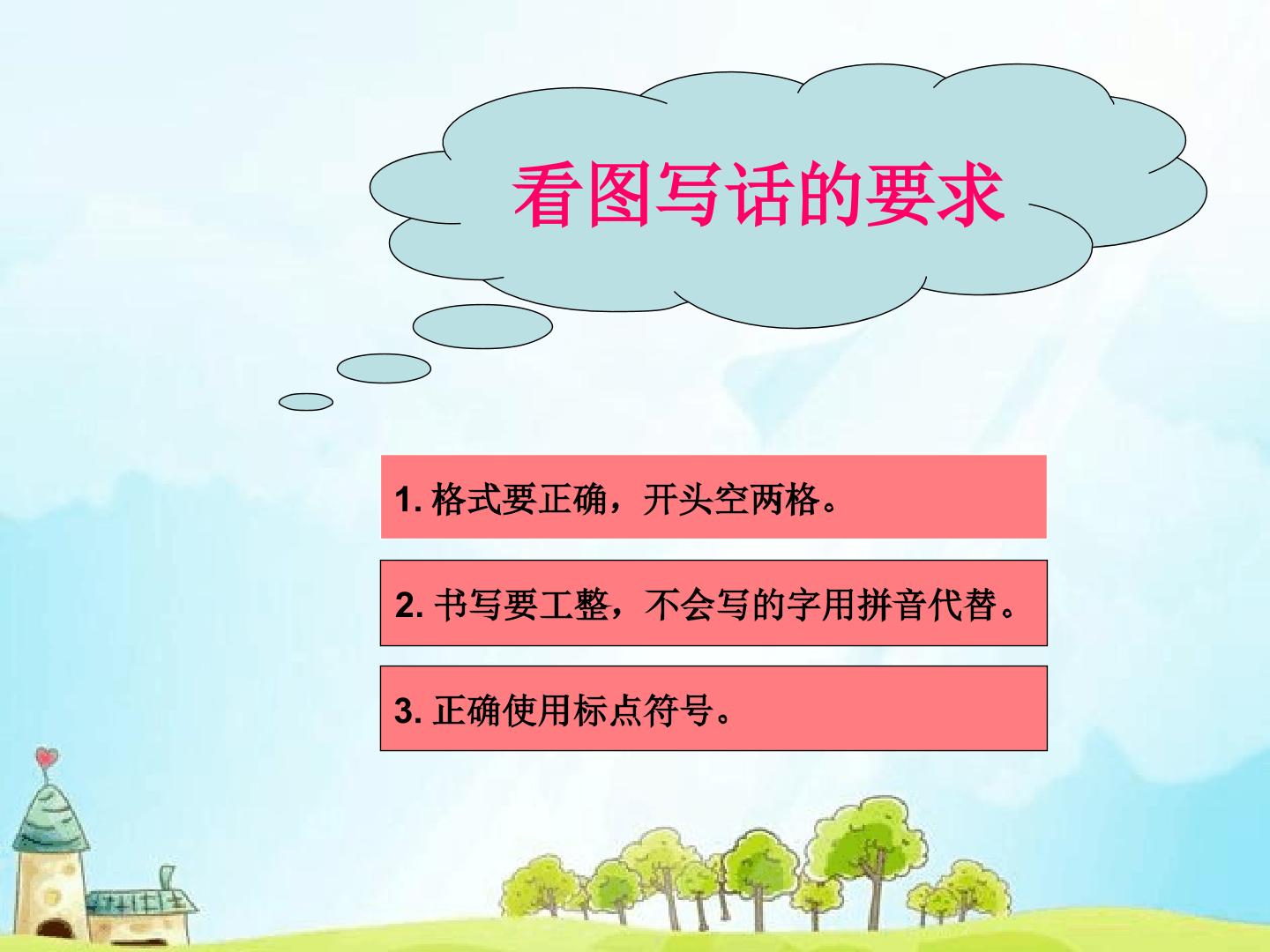 看图写话的要求

1.格式要正确，开头空两格。

2.书写要工整，不会写的字用拼音代替。

3.正确使用标点符号。